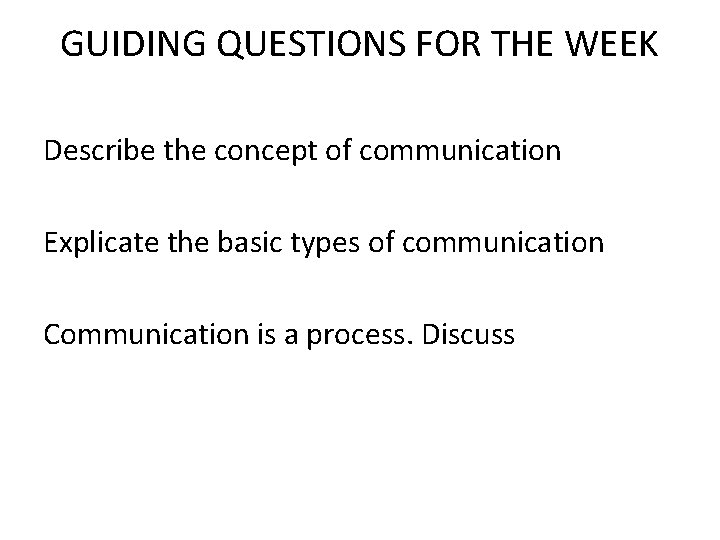 GUIDING QUESTIONS FOR THE WEEK

Describe the concept of communication

Explicate the basic types of communication

Communication is a process. Discuss